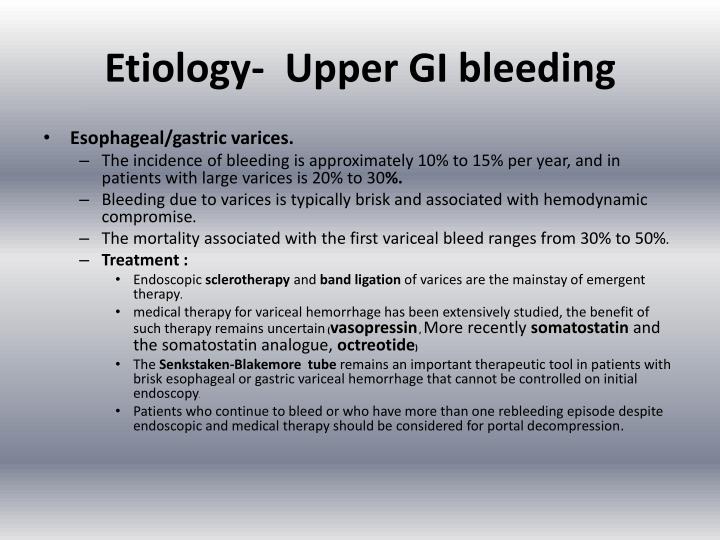 Etiology- Upper GI bleeding

• Esophageal/gastric varices.
– The incidence of bleeding is approximately 10% to 15% per year, and in patients with large varices is 20% to 30%.
– Bleeding due to varices is typically brisk and associated with hemodynamic compromise.
– The mortality associated with the first variceal bleed ranges from 30% to 50%.
– Treatment :
• Endoscopic sclerotherapy and band ligation of varices are the mainstay of emergent therapy.
• medical therapy for variceal hemorrhage has been extensively studied, the benefit of such therapy remains uncertain (vasopressin, More recently somatostatin and the somatostatin analogue, octreotide)
• The Senkstaken-Blakemore tube remains an important therapeutic tool in patients with brisk esophageal or gastric variceal hemorrhage that cannot be controlled on initial endoscopy.
• Patients who continue to bleed or who have more than one rebleeding episode despite endoscopic and medical therapy should be considered for portal decompression.